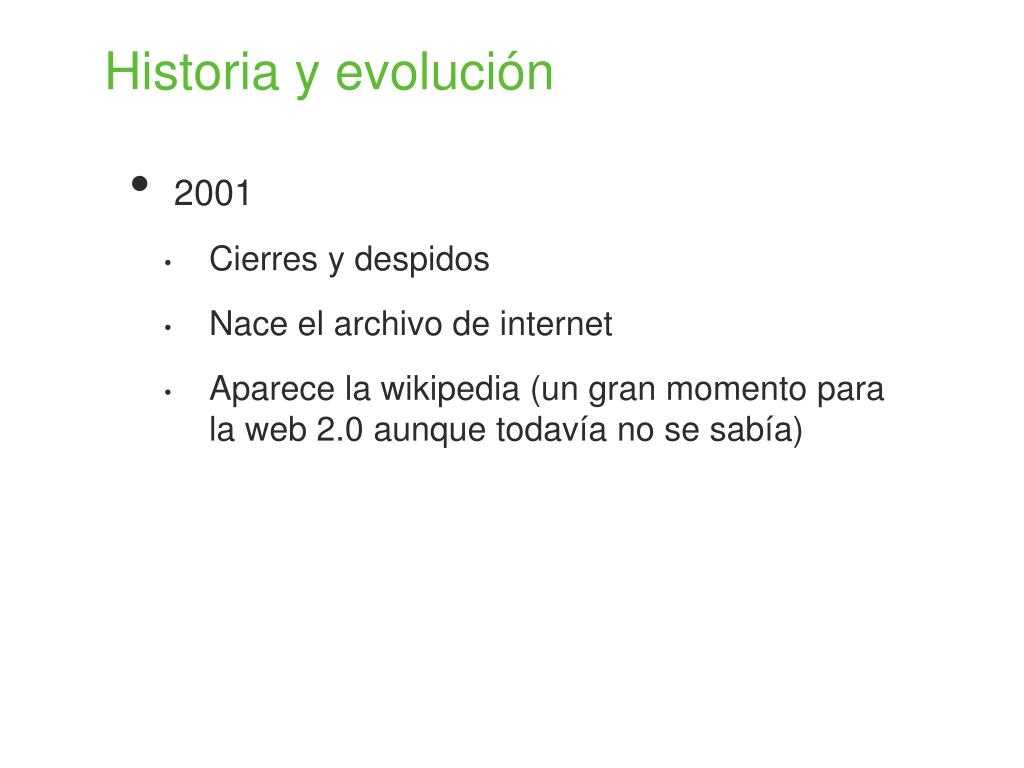 Historia y evolución

• 2001
  • Cierres y despidos
  • Nace el archivo de internet
  • Aparece la wikipedia (un gran momento para la web 2.0 aunque todavía no se sabía)